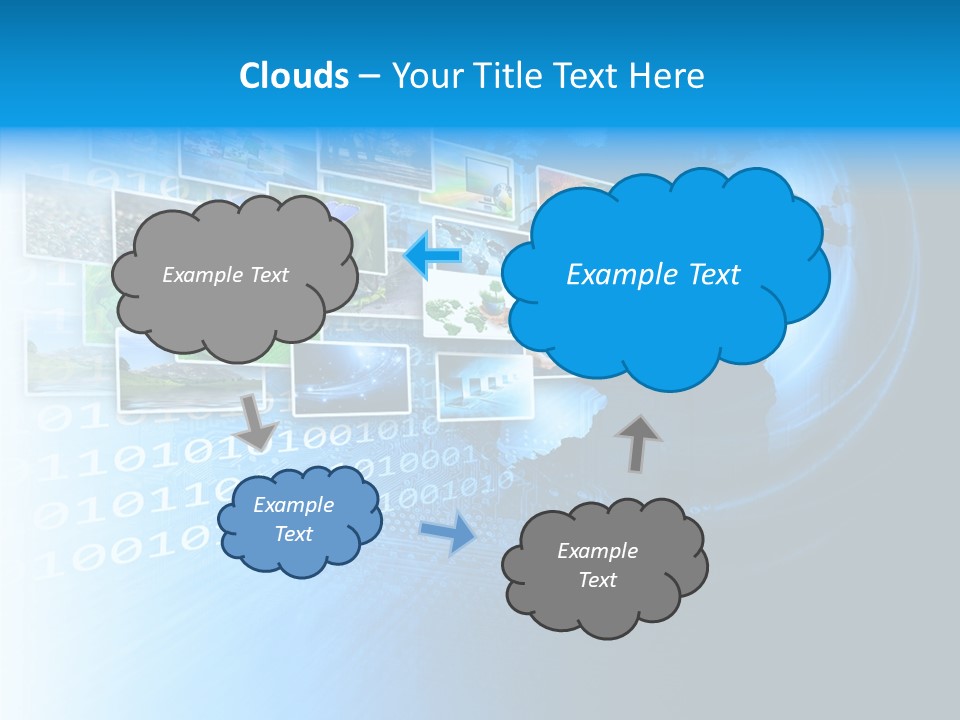 Clouds – Your Title Text Here

Example Text

Example Text

Example Text

Example Text